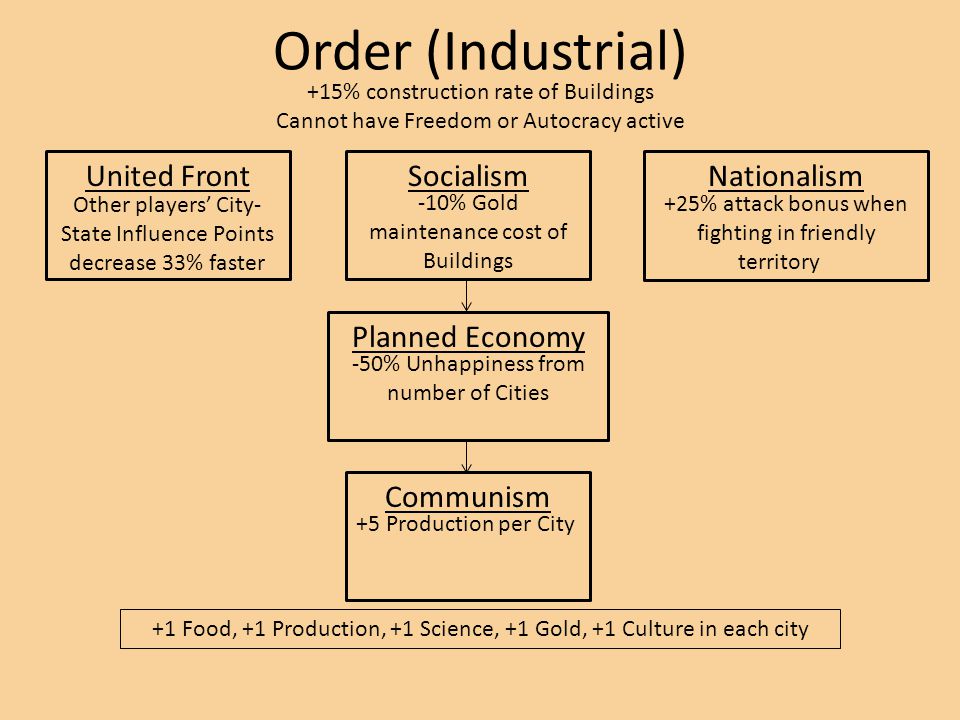 Order (Industrial)
+15% construction rate of Buildings
Cannot have Freedom or Autocracy active

United Front
Other players' City-State Influence Points decrease 33% faster

Socialism
-10% Gold maintenance cost of Buildings

Nationalism
+25% attack bonus when fighting in friendly territory

Planned Economy
-50% Unhappiness from number of Cities

Communism
+5 Production per City

+1 Food, +1 Production, +1 Science, +1 Gold, +1 Culture in each city